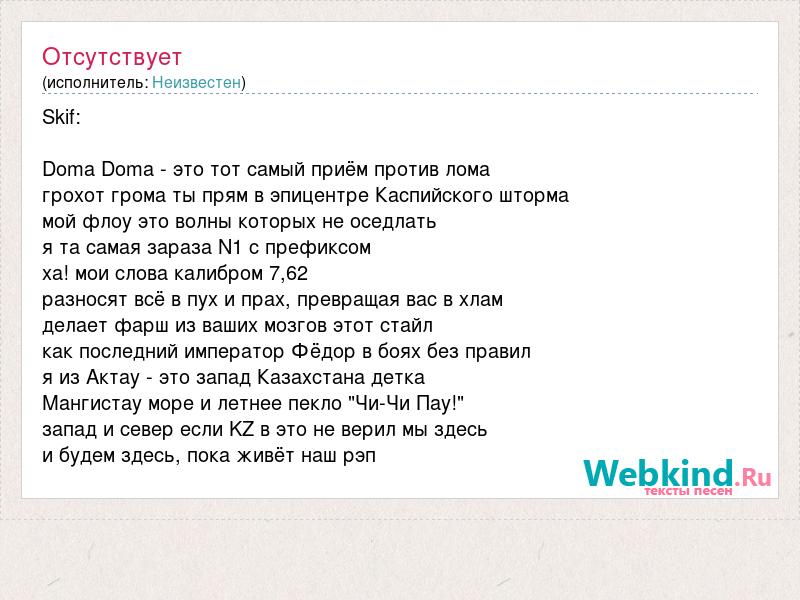 Отсутствует
(исполнитель: Неизвестен)

Skif:

Doma Doma - это тот самый приём против лома
грохот грома ты прям в эпицентре Каспийского шторма
мой флоу это волны которых не оседлать
я та самая зараза N1 с префиксом
ха! мои слова калибром 7,62
разносят всё в пух и прах, превращая вас в хлам
делает фарш из ваших мозгов этот стайл
как последний император Фёдор в боях без правил
я из Актау - это запад Казахстана детка
Мангистау море и летнее пекло "Чи-Чи Пау!"
запад и север если KZ в это не верил мы здесь
и будем здесь, пока живёт наш рэп

Webkind.Ru
тексты песен